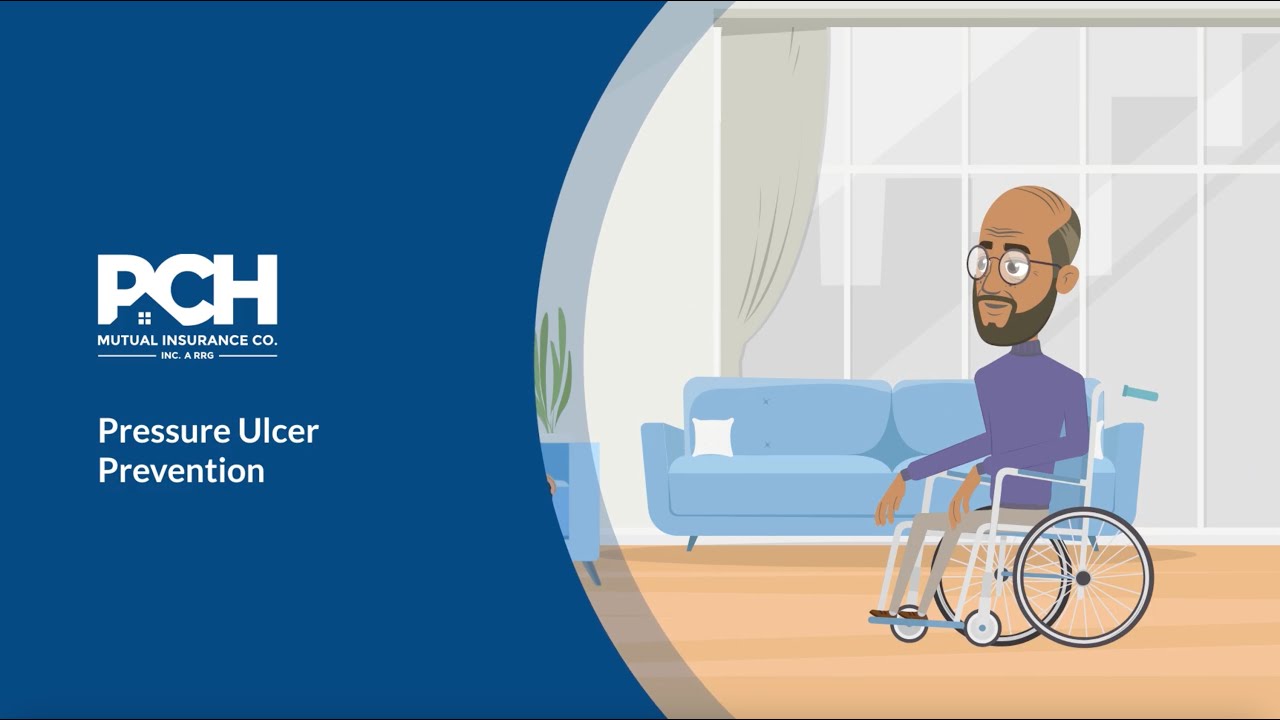 PCH
MUTUAL INSURANCE CO.
INC. A RRG

Pressure Ulcer Prevention